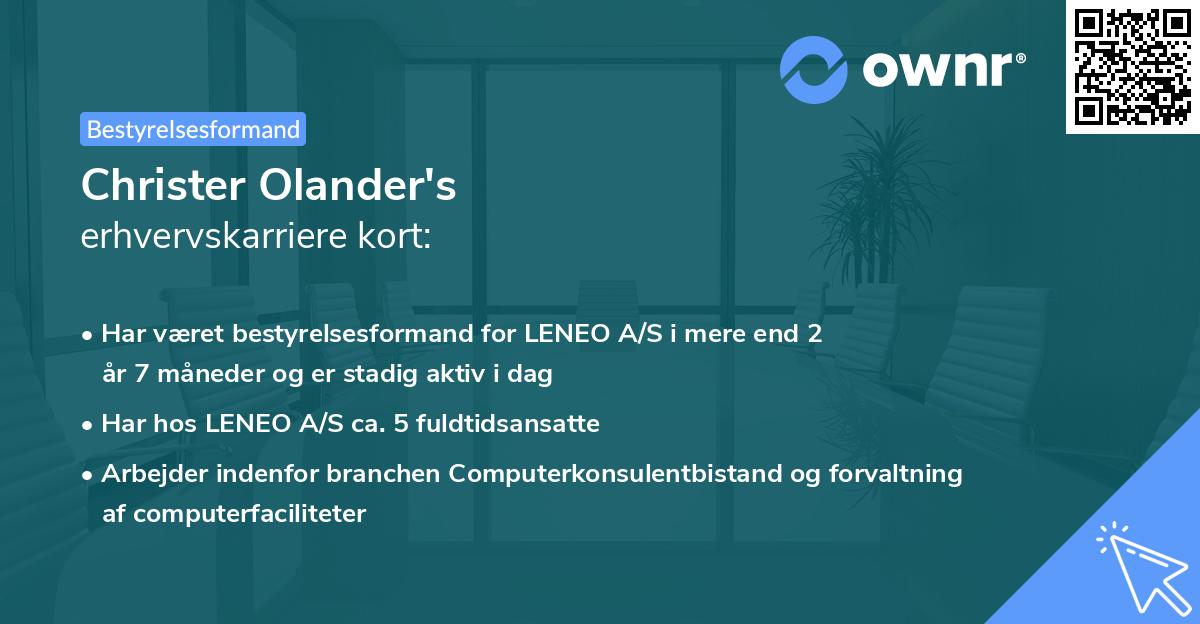 ownr®

Bestyrelsesformand

Christer Olander's
erhvervskarriere kort:

• Har været bestyrelsesformand for LENEO A/S i mere end 2 år 7 måneder og er stadig aktiv i dag

• Har hos LENEO A/S ca. 5 fuldtidsansatte

• Arbejder indenfor branchen Computerkonsulentbistand og forvaltning af computerfaciliteter